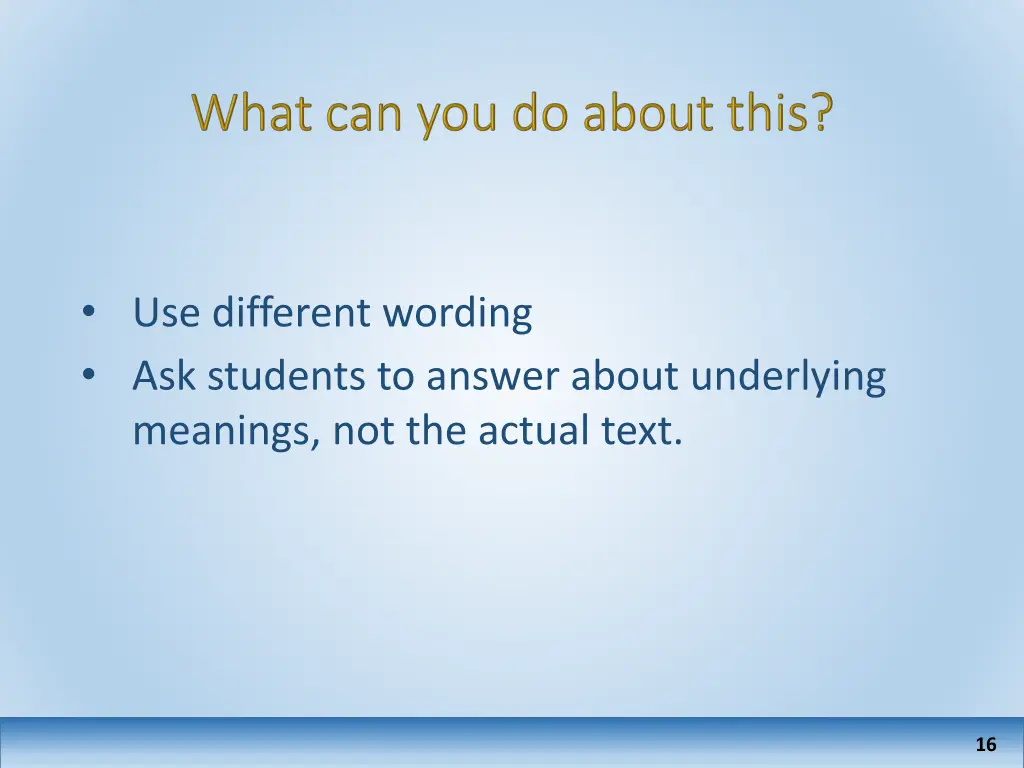 What can you do about this?

• Use different wording
• Ask students to answer about underlying meanings, not the actual text.

16